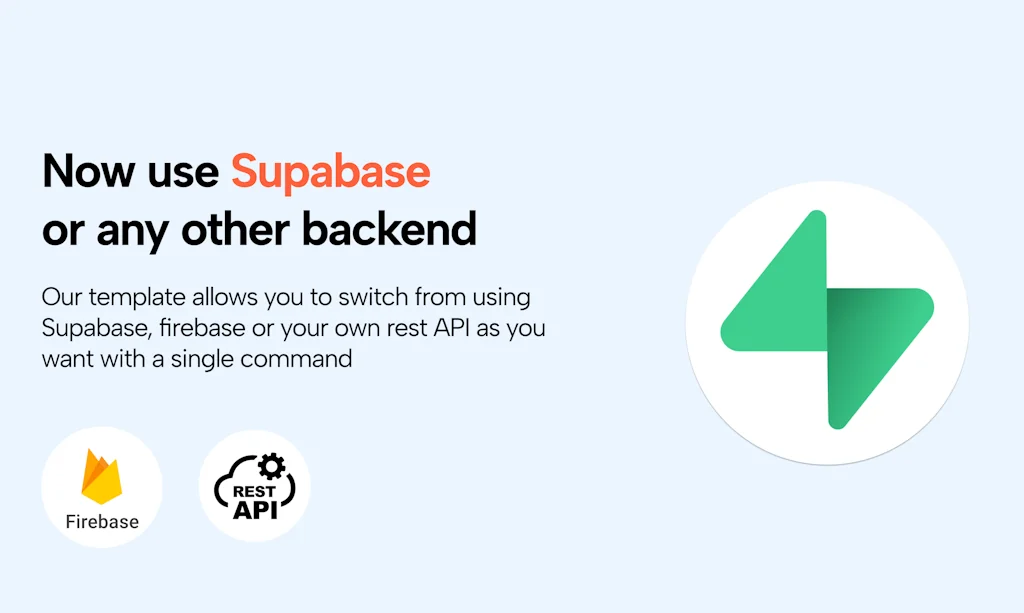 Now use Supabase
or any other backend

Our template allows you to switch from using Supabase, firebase or your own rest API as you want with a single command

Firebase

REST
API